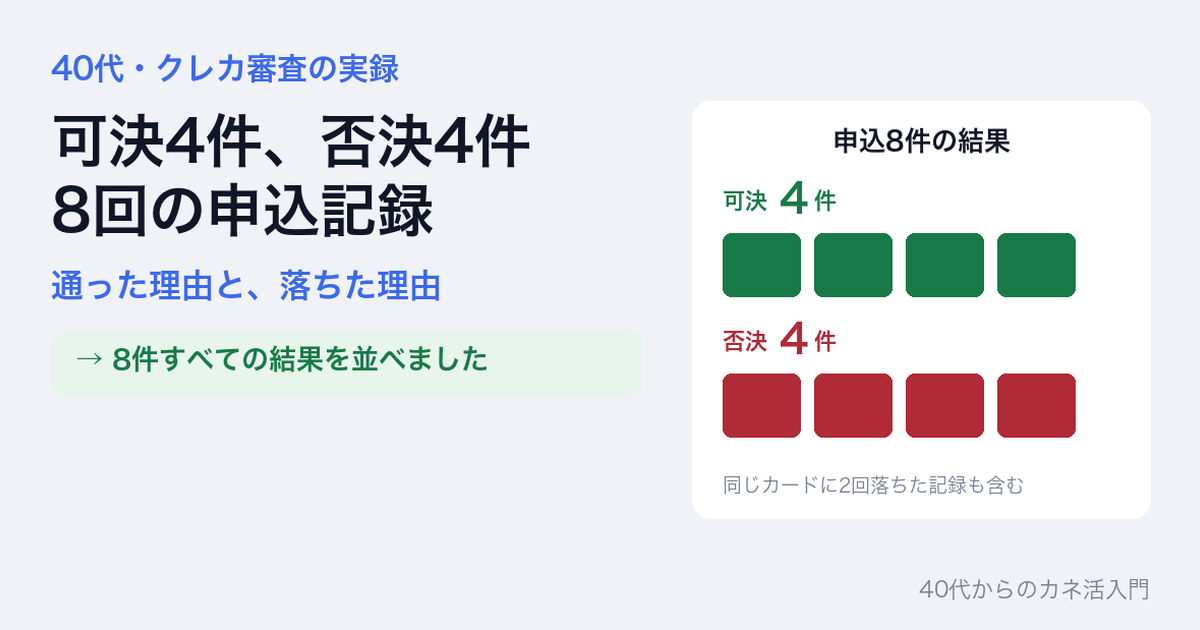 40代・クレカ審査の実録

可決4件、否決4件
8回の申込記録

通った理由と、落ちた理由

→ 8件すべての結果を並べました

申込8件の結果

可決 4 件

否決 4 件

同じカードに2回落ちた記録も含む

40代からのカネ活入門